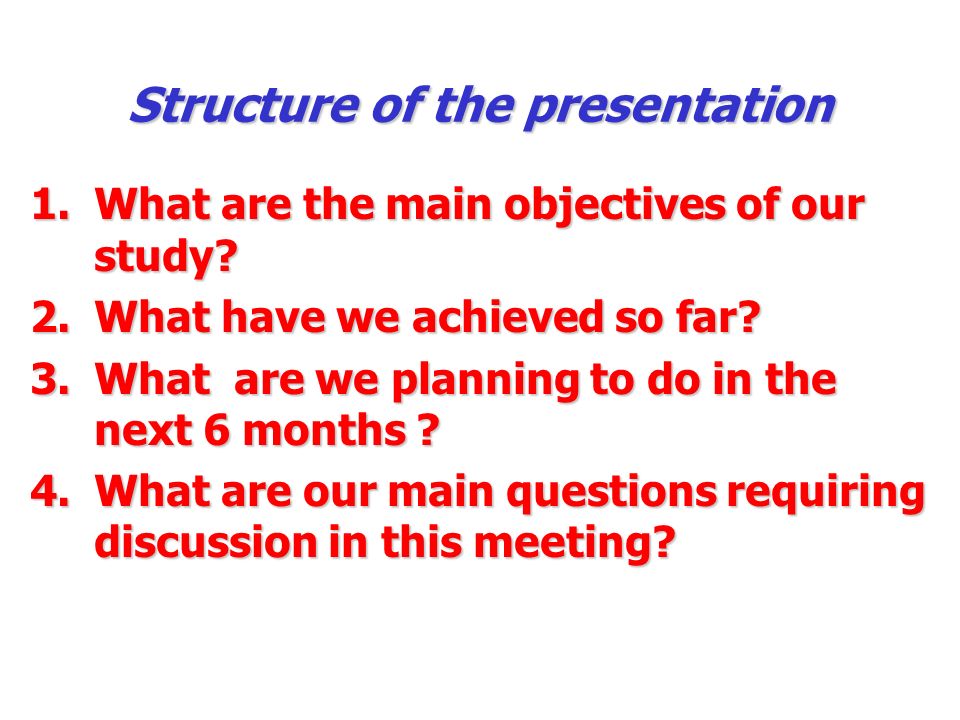 Structure of the presentation

1. What are the main objectives of our study?
2. What have we achieved so far?
3. What  are we planning to do in the next 6 months ?
4. What are our main questions requiring discussion in this meeting?